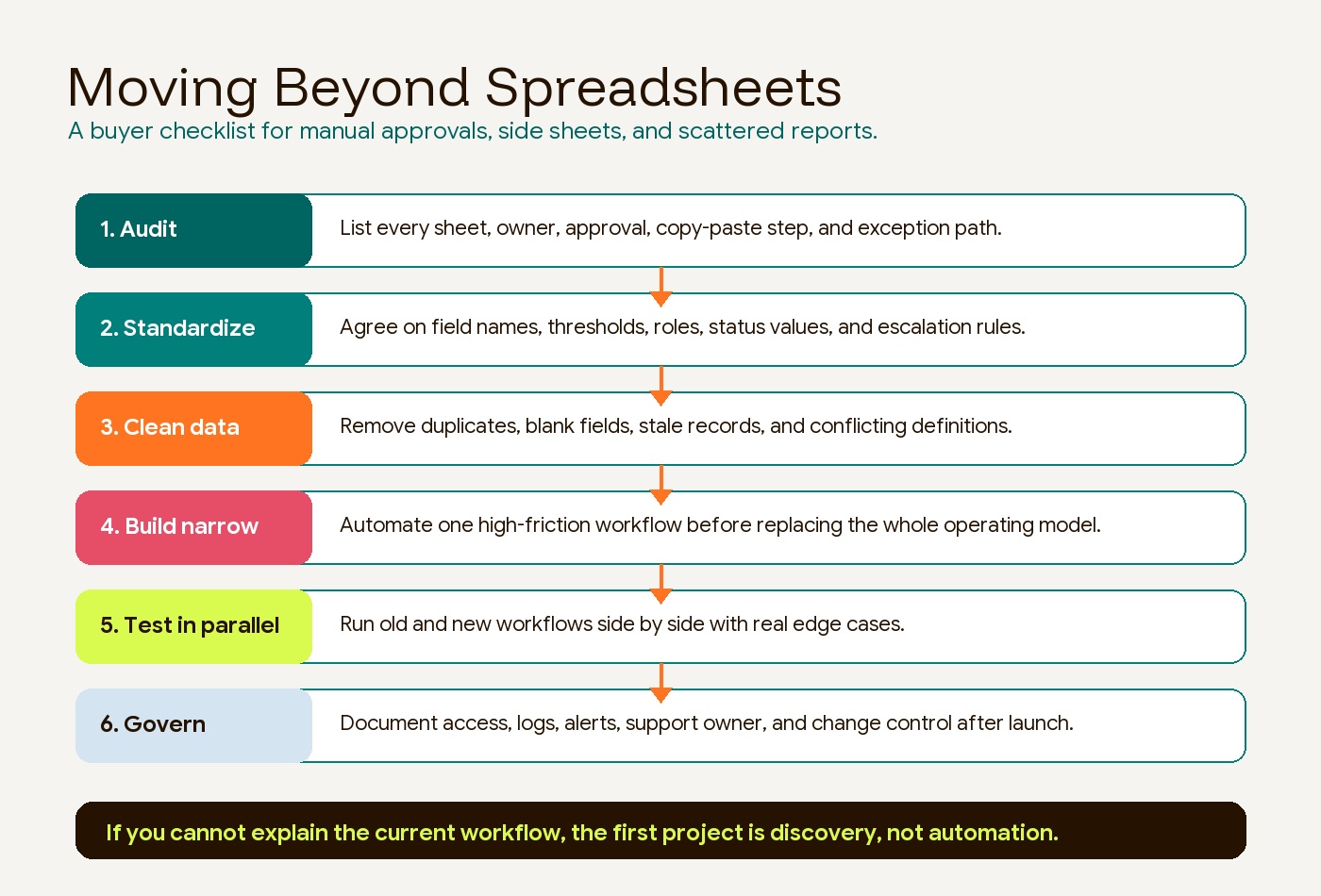 Moving Beyond Spreadsheets
A buyer checklist for manual approvals, side sheets, and scattered reports.

1. Audit
List every sheet, owner, approval, copy-paste step, and exception path.

2. Standardize
Agree on field names, thresholds, roles, status values, and escalation rules.

3. Clean data
Remove duplicates, blank fields, stale records, and conflicting definitions.

4. Build narrow
Automate one high-friction workflow before replacing the whole operating model.

5. Test in parallel
Run old and new workflows side by side with real edge cases.

6. Govern
Document access, logs, alerts, support owner, and change control after launch.

If you cannot explain the current workflow, the first project is discovery, not automation.